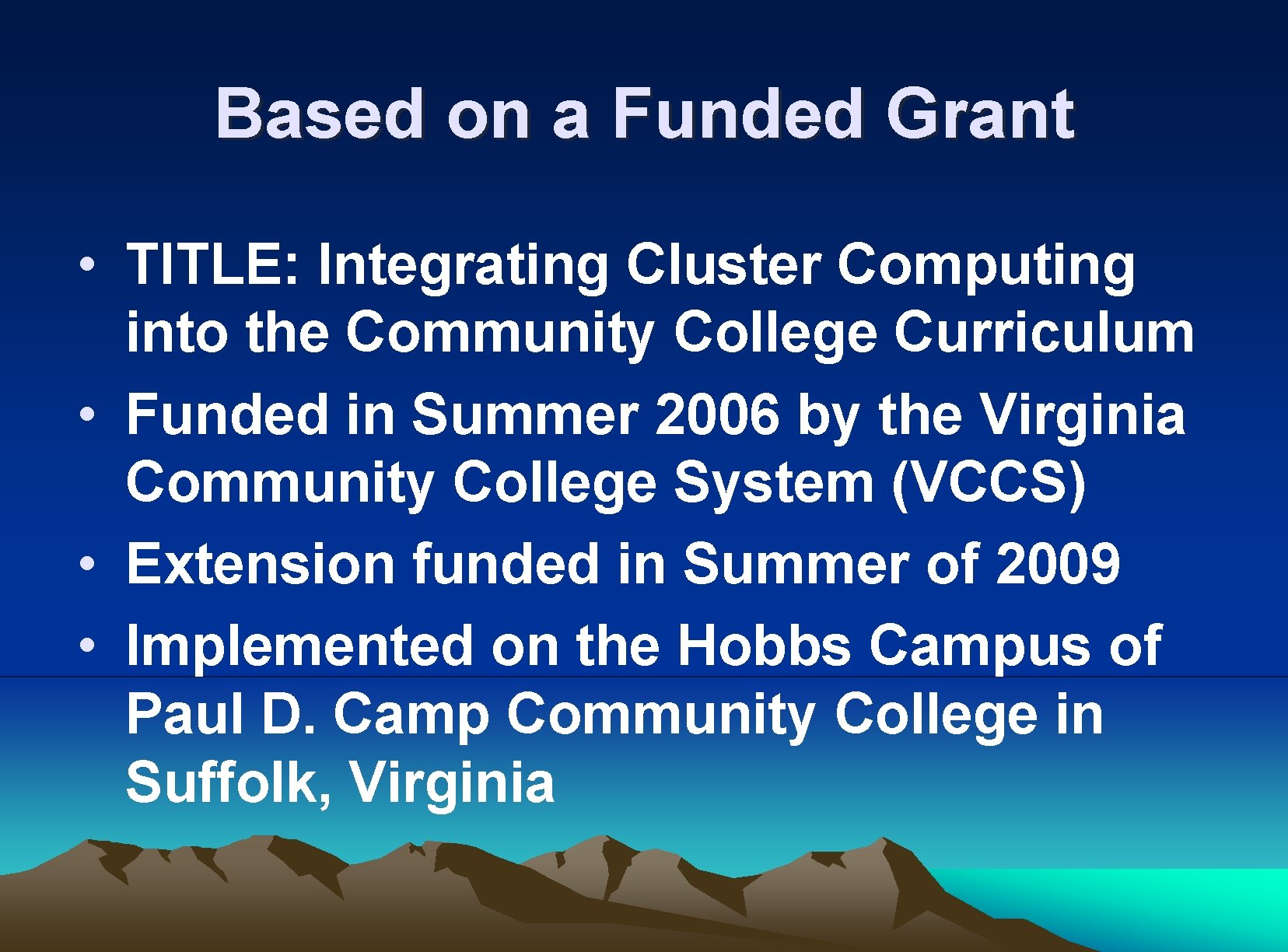 Based on a Funded Grant

• TITLE: Integrating Cluster Computing into the Community College Curriculum
• Funded in Summer 2006 by the Virginia Community College System (VCCS)
• Extension funded in Summer of 2009
• Implemented on the Hobbs Campus of Paul D. Camp Community College in Suffolk, Virginia